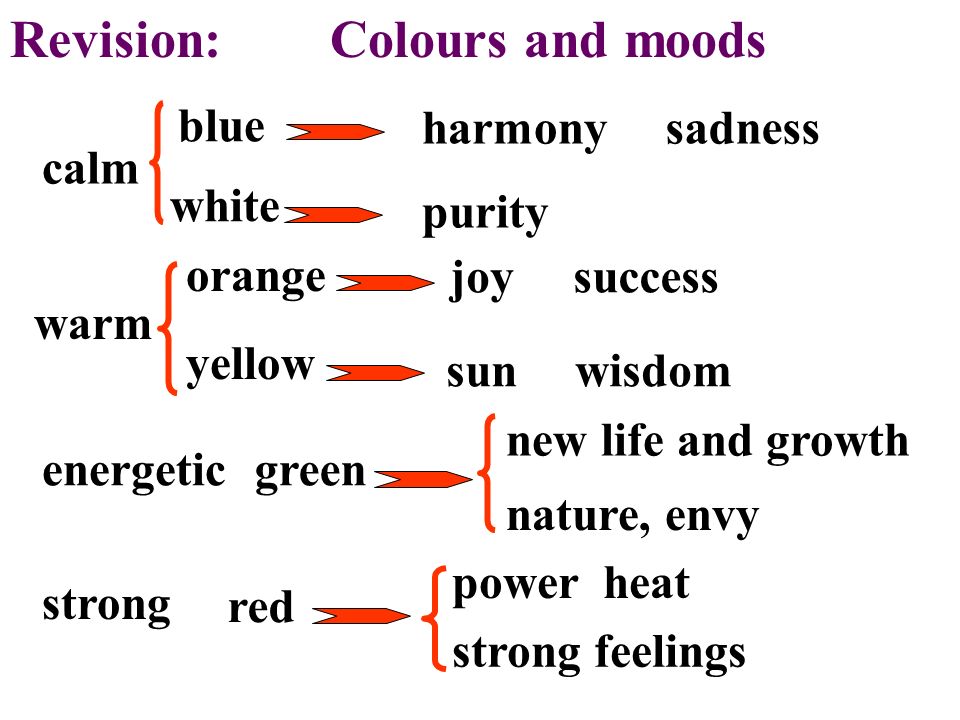 Revision: Colours and moods

calm
blue harmony sadness
white purity

warm
orange joy success
yellow sun wisdom

energetic green
new life and growth
nature, envy

strong red
power heat
strong feelings